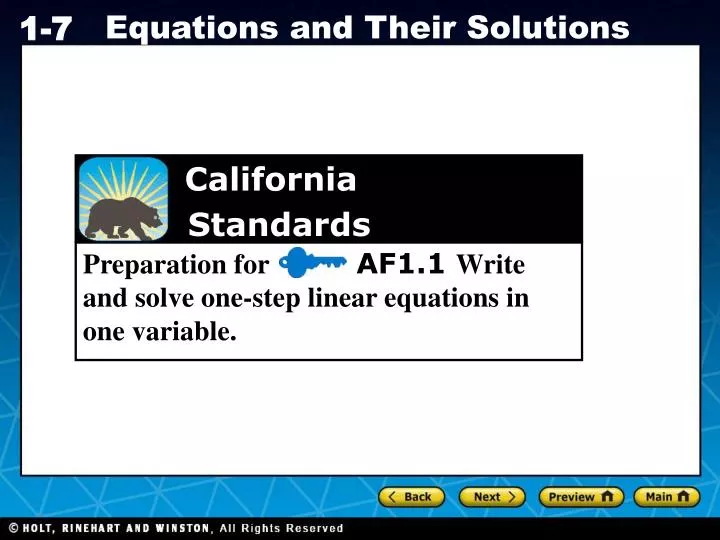 1-7 Equations and Their Solutions

California Standards

Preparation for AF1.1 Write and solve one-step linear equations in one variable.

< Back Next > Preview Main

© HOLT, RINEHART AND WINSTON, All Rights Reserved